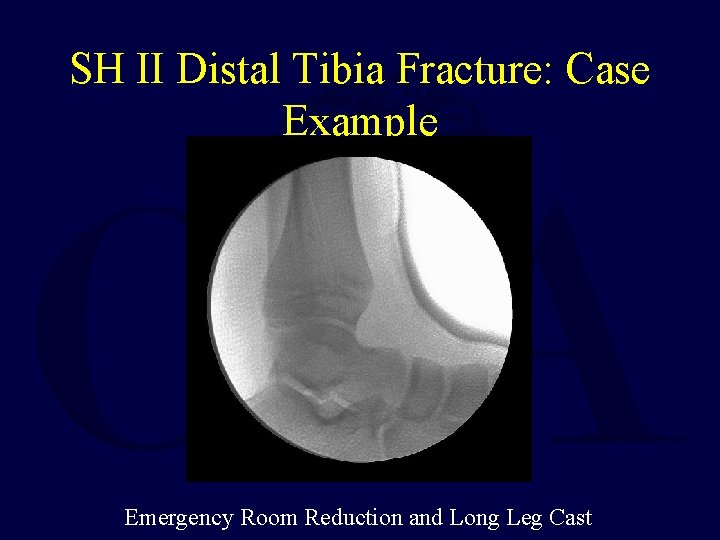 SH II Distal Tibia Fracture: Case Example

Emergency Room Reduction and Long Leg Cast